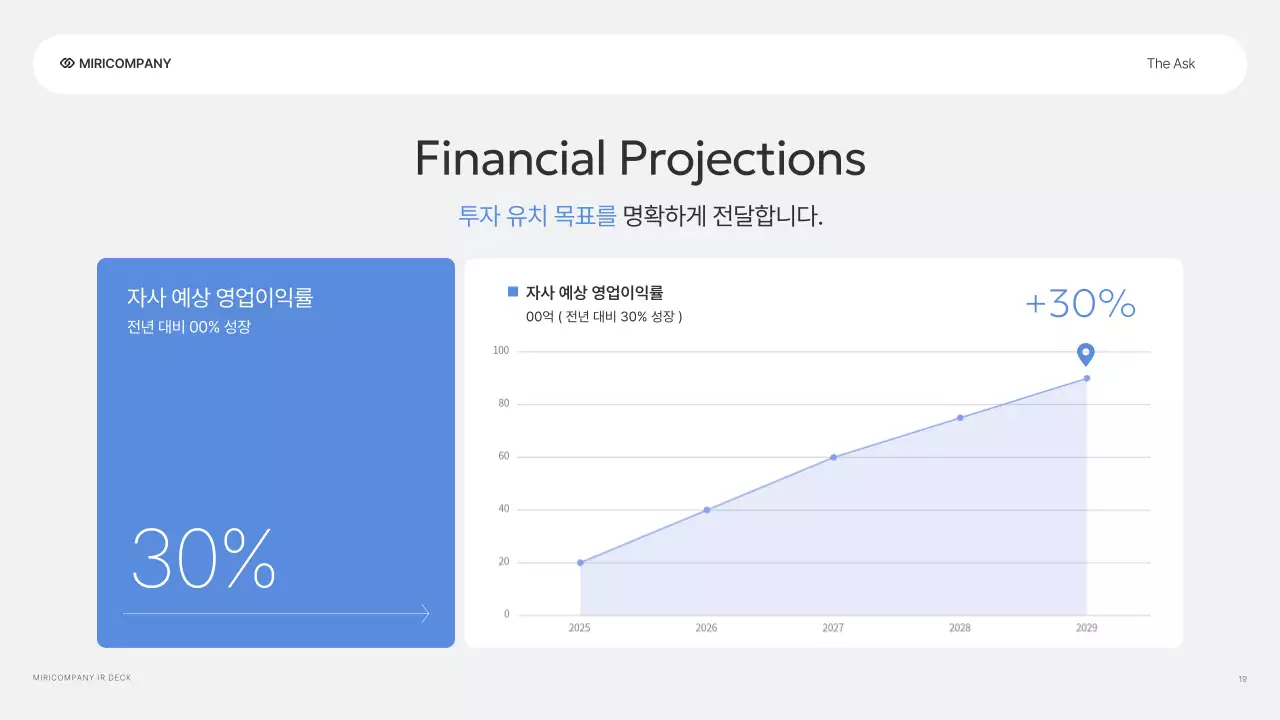 MIRICOMPANY

The Ask

Financial Projections

투자 유치 목표를 명확하게 전달합니다.

자사 예상 영업이익률
전년 대비 00% 성장

30%

자사 예상 영업이익률
00억 ( 전년 대비 30% 성장 )

+30%

100
80
60
40
20
0

2025
2026
2027
2028
2029

MIRICOMPANY IR DECK

19